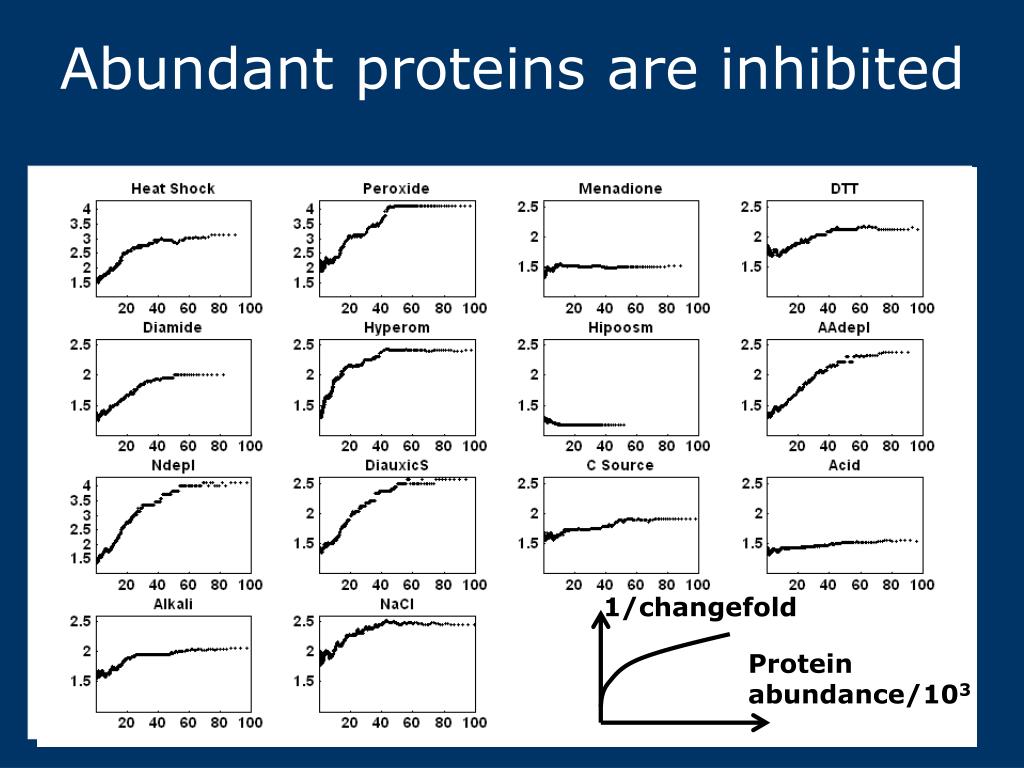 Abundant proteins are inhibited

Heat Shock
4
3.5
3
2.5
2
1.5
20 40 60 80 100

Peroxide
4
3.5
3
2.5
2
1.5
20 40 60 80 100

Menadione
2.5
2
1.5
20 40 60 80 100

DTT
2.5
2
1.5
20 40 60 80 100

Diamide
2.5
2
1.5
20 40 60 80 100

Hyperom
2.5
2
1.5
20 40 60 80 100

Hipoosm
2.5
2
1.5
20 40 60 80 100

AAdepl
2.5
2
1.5
20 40 60 80 100

Ndepl
4
3.5
3
2.5
2
1.5
20 40 60 80 100

DiauxicS
2.5
2
1.5
20 40 60 80 100

C Source
2.5
2
1.5
20 40 60 80 100

Acid
2.5
2
1.5
20 40 60 80 100

Alkali
2.5
2
1.5
20 40 60 80 100

NaCl
2.5
2
1.5
20 40 60 80 100

1/changefold

Protein abundance/$10^3$